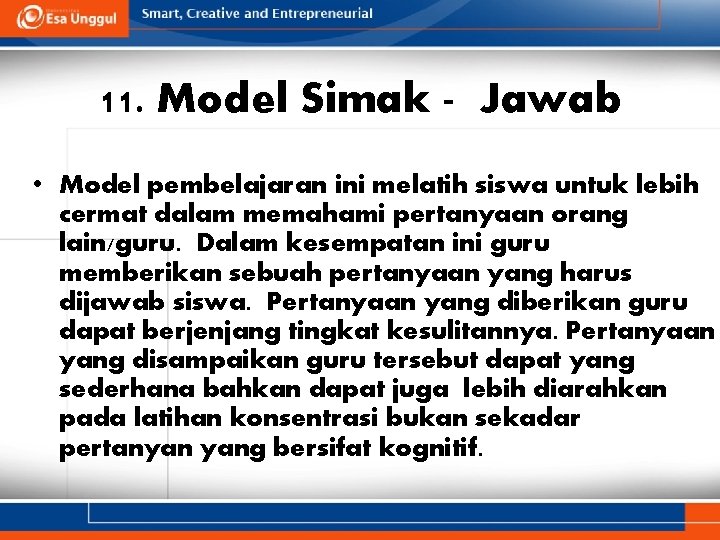 Esa Unggul
Smart, Creative and Entrepreneurial

11. Model Simak - Jawab

• Model pembelajaran ini melatih siswa untuk lebih cermat dalam memahami pertanyaan orang lain/guru. Dalam kesempatan ini guru memberikan sebuah pertanyaan yang harus dijawab siswa. Pertanyaan yang diberikan guru dapat berjenjang tingkat kesulitannya. Pertanyaan yang disampaikan guru tersebut dapat yang sederhana bahkan dapat juga lebih diarahkan pada latihan konsentrasi bukan sekadar pertanyan yang bersifat kognitif.